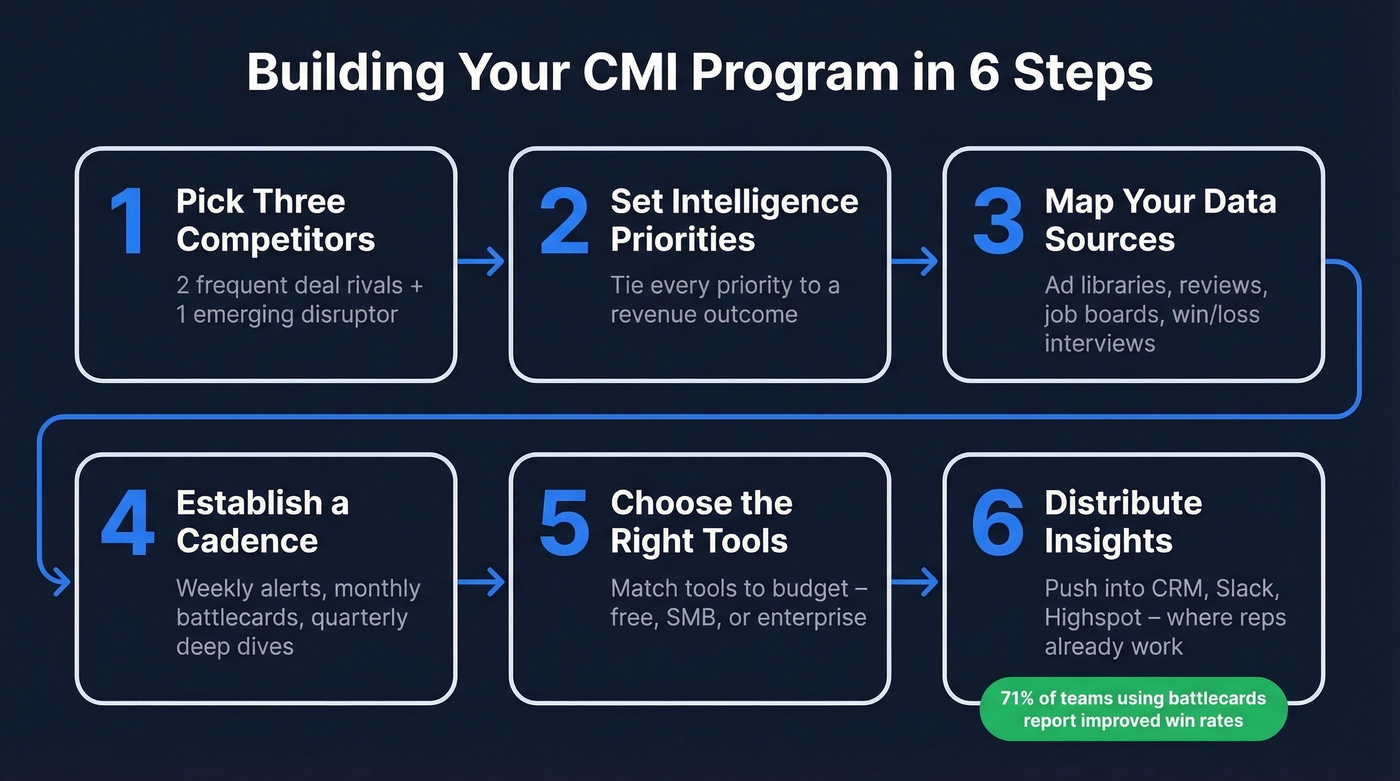 Building Your CMI Program in 6 Steps

1 Pick Three Competitors
2 frequent deal rivals + 1 emerging disruptor

2 Set Intelligence Priorities
Tie every priority to a revenue outcome

3 Map Your Data Sources
Ad libraries, reviews, job boards, win/loss interviews

4 Establish a Cadence
Weekly alerts, monthly battlecards, quarterly deep dives

5 Choose the Right Tools
Match tools to budget – free, SMB, or enterprise

6 Distribute Insights
Push into CRM, Slack, Highspot – where reps already work

71% of teams using battlecards report improved win rates